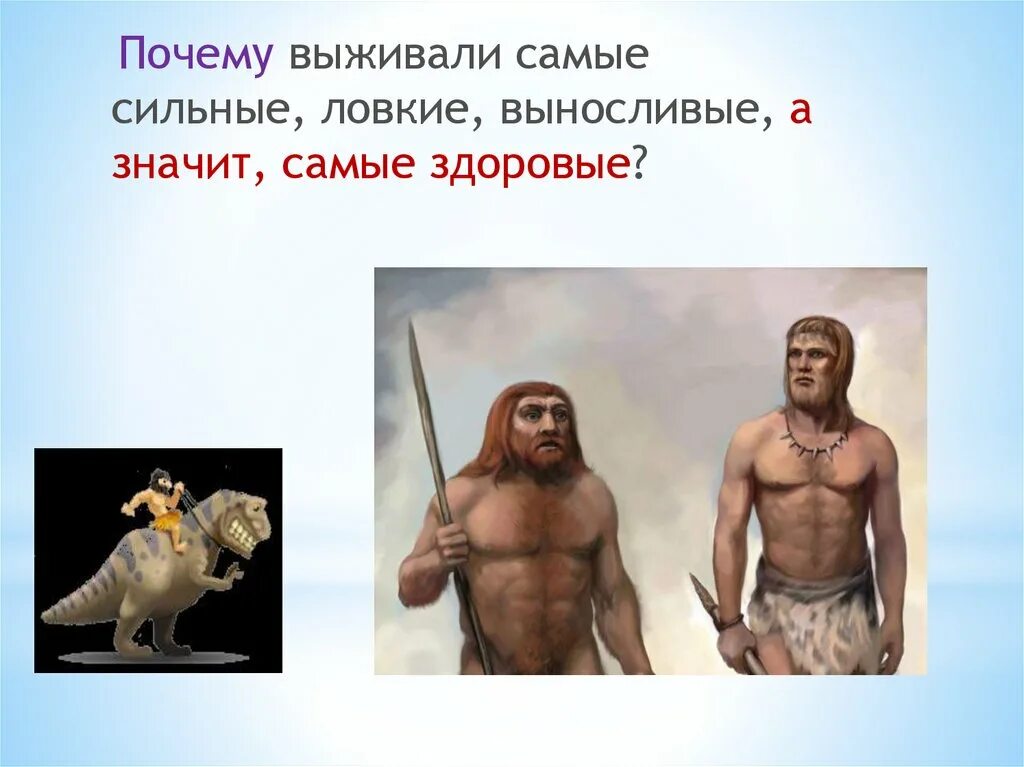 Почему выживали самые сильные, ловкие, выносливые, а значит, самые здоровые?